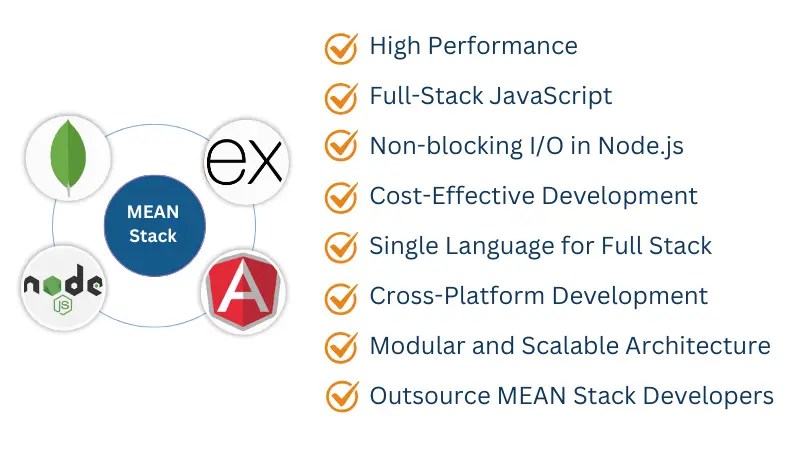 ex

MEAN Stack

node JS

A

High Performance

Full-Stack JavaScript

Non-blocking I/O in Node.js

Cost-Effective Development

Single Language for Full Stack

Cross-Platform Development

Modular and Scalable Architecture

Outsource MEAN Stack Developers